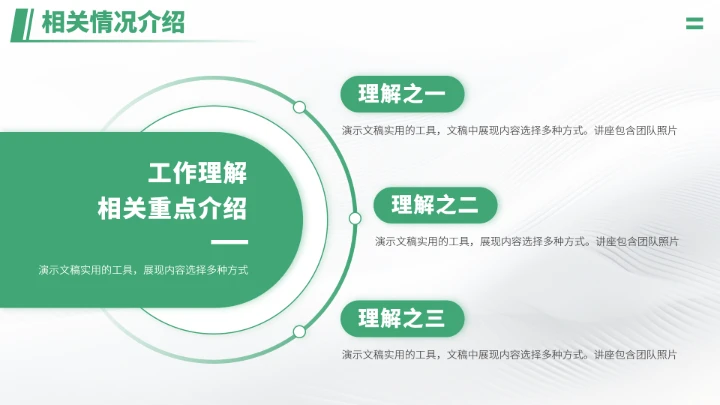 相关情况介绍

工作理解
相关重点介绍

演示文稿实用的工具，展现内容选择多种方式

理解之一

演示文稿实用的工具，文稿中展现内容选择多种方式。讲座包含团队照片

理解之二

演示文稿实用的工具，展现内容选择多种方式。讲座包含团队照片

理解之三

演示文稿实用的工具，文稿中展现内容选择多种方式。讲座包含团队照片